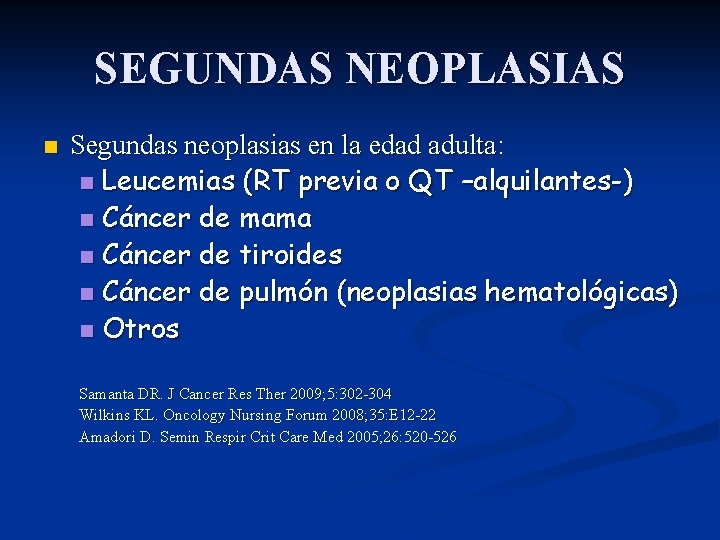 SEGUNDAS NEOPLASIAS

Segundas neoplasias en la edad adulta:
Leucemias (RT previa o QT –alquilantes-)
Cáncer de mama
Cáncer de tiroides
Cáncer de pulmón (neoplasias hematológicas)
Otros

Samanta DR. J Cancer Res Ther 2009;5:302-304
Wilkins KL. Oncology Nursing Forum 2008;35:E12-22
Amadori D. Semin Respir Crit Care Med 2005;26:520-526